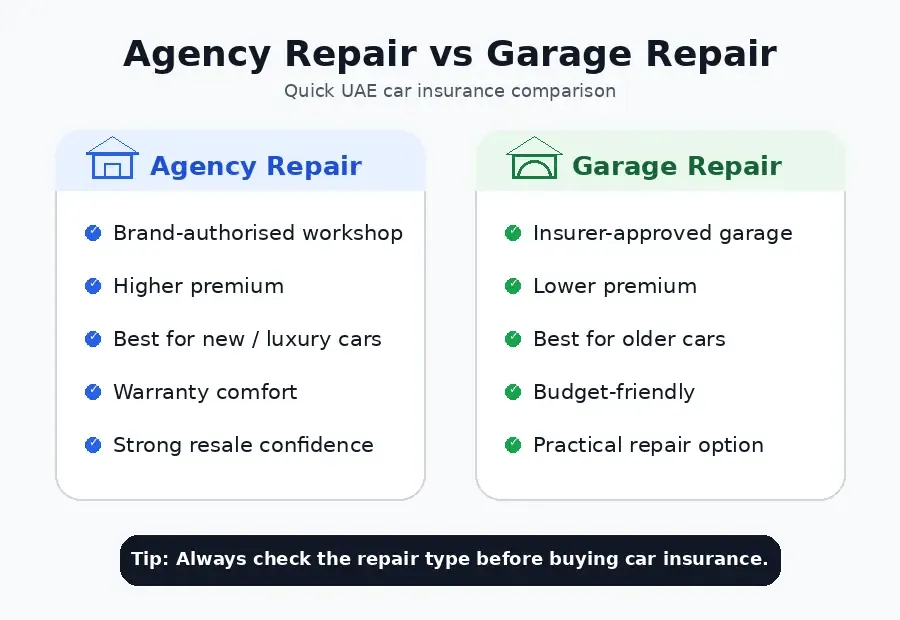 Agency Repair vs Garage Repair

Quick UAE car insurance comparison

Agency Repair

Brand-authorised workshop

Higher premium

Best for new / luxury cars

Warranty comfort

Strong resale confidence

Garage Repair

Insurer-approved garage

Lower premium

Best for older cars

Budget-friendly

Practical repair option

Tip: Always check the repair type before buying car insurance.